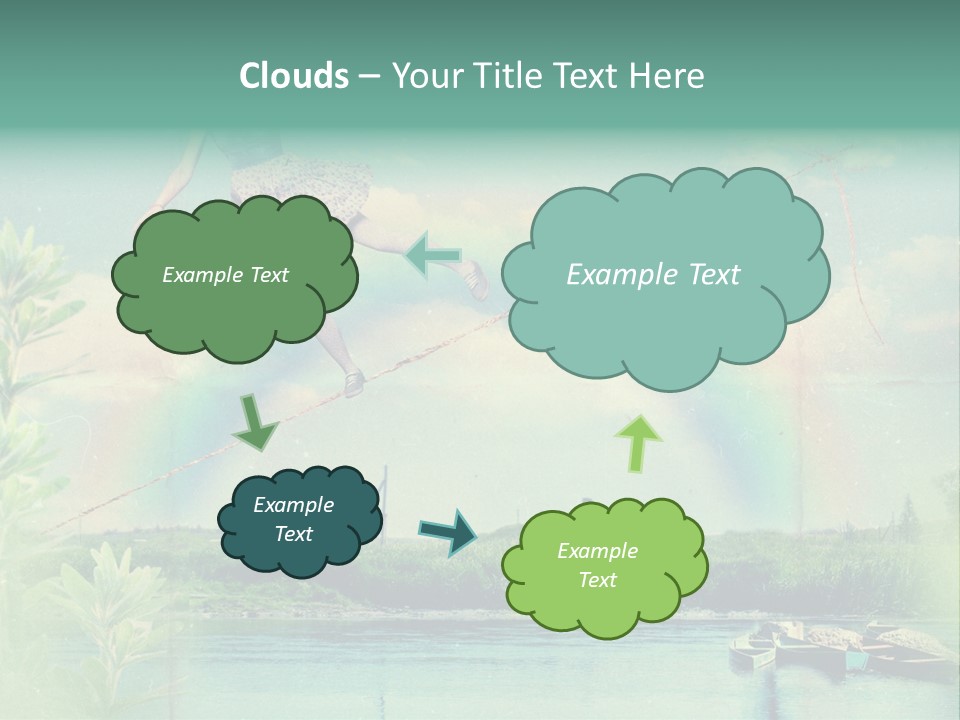 Clouds – Your Title Text Here

Example Text

Example Text

Example Text

Example Text